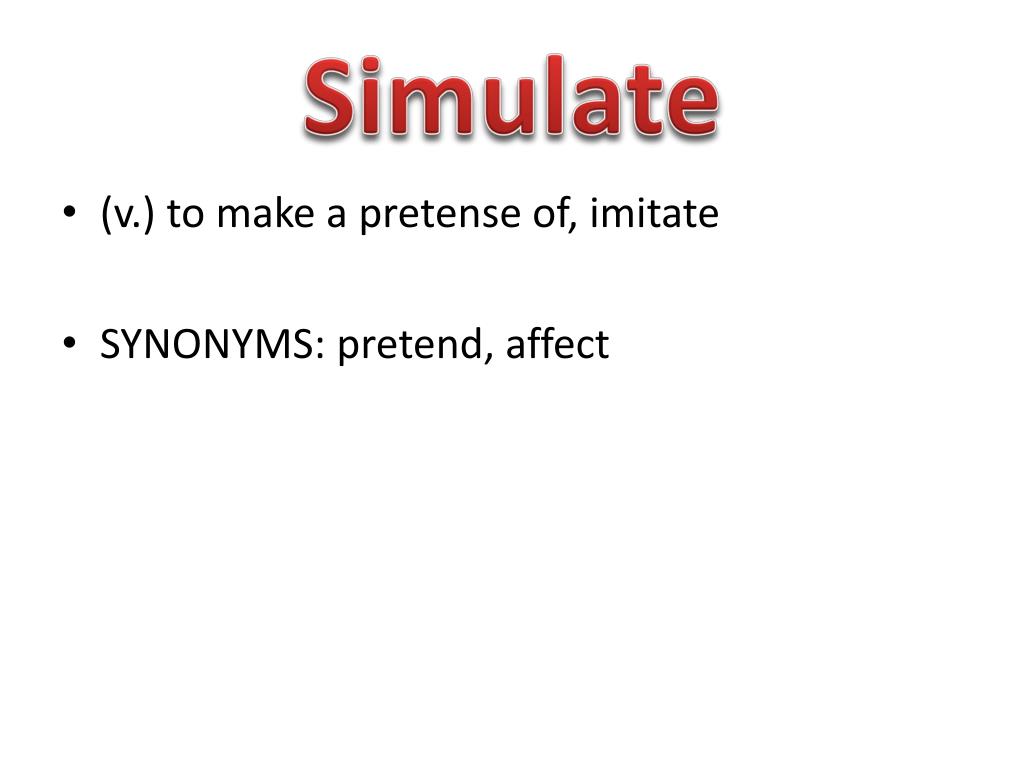 Simulate

• (v.) to make a pretense of, imitate

• SYNONYMS: pretend, affect